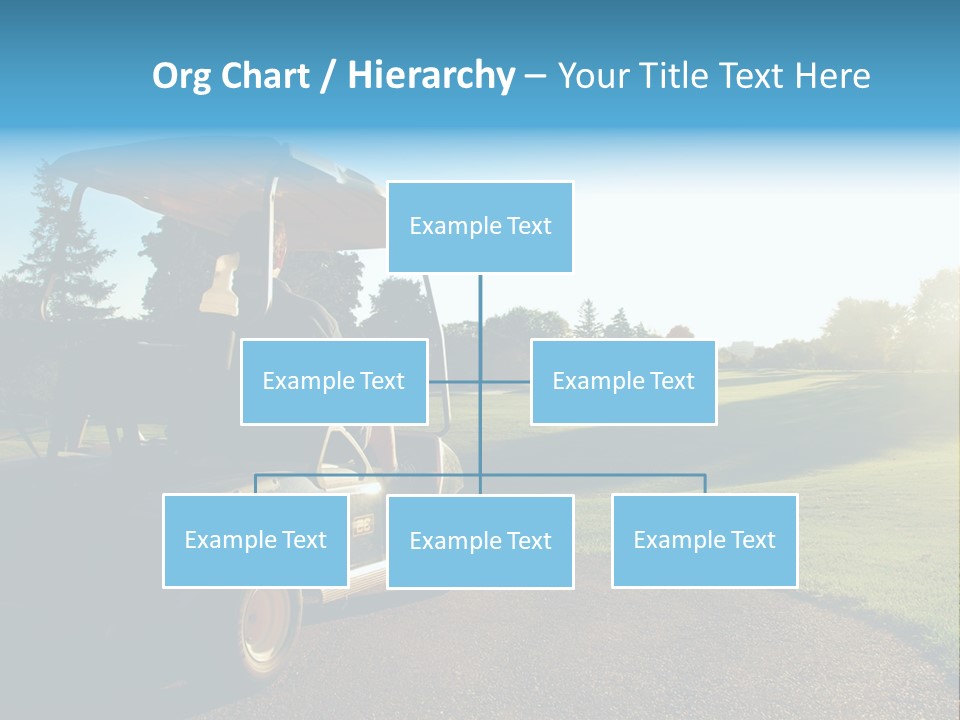 Org Chart / Hierarchy – Your Title Text Here

Example Text

Example Text

Example Text

Example Text

Example Text

Example Text